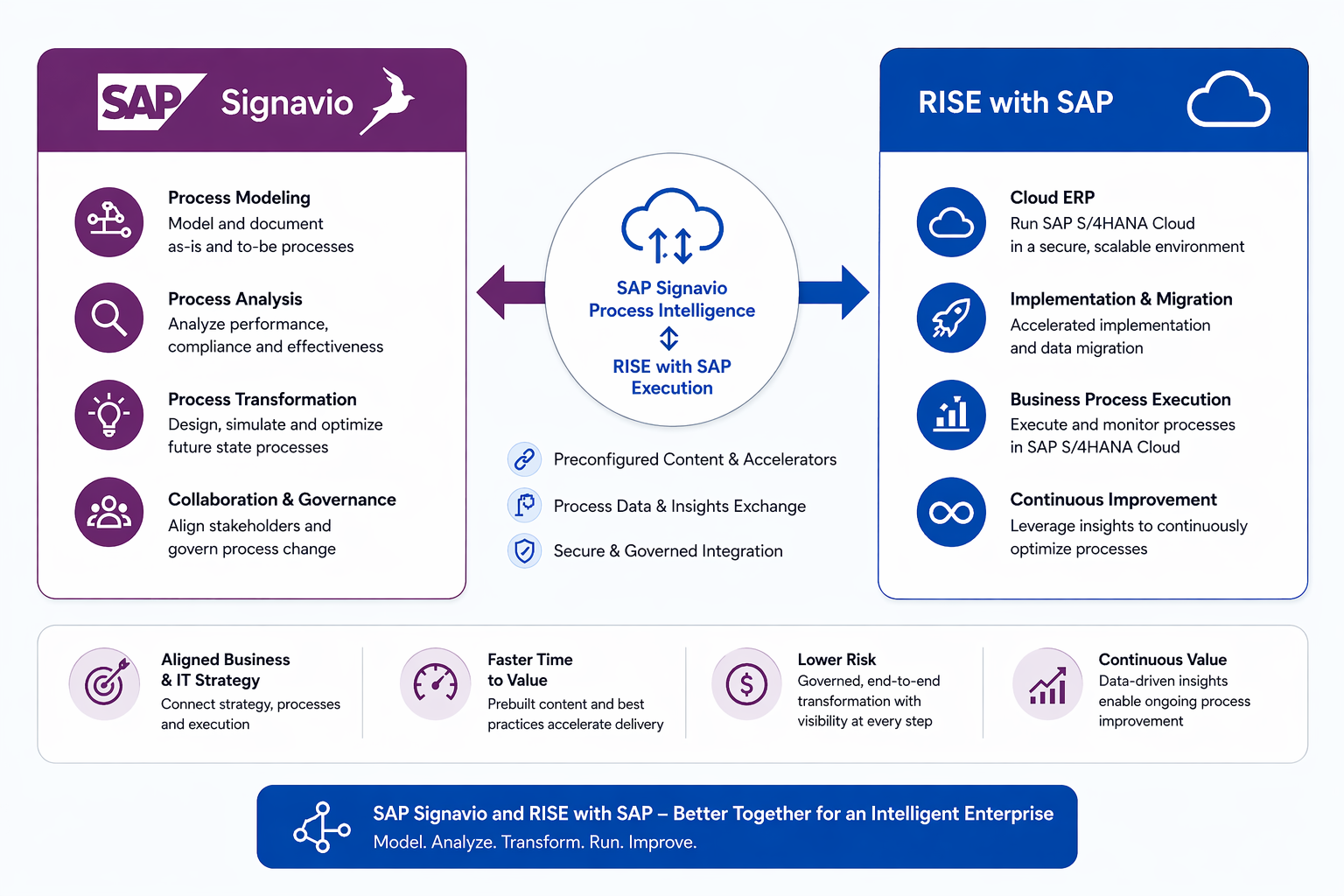 SAP Signavio

Process Modeling
Model and document as-is and to-be processes

Process Analysis
Analyze performance, compliance and effectiveness

Process Transformation
Design, simulate and optimize future state processes

Collaboration & Governance
Align stakeholders and govern process change

SAP Signavio Process Intelligence
RISE with SAP Execution

Preconfigured Content & Accelerators
Process Data & Insights Exchange
Secure & Governed Integration

RISE with SAP

Cloud ERP
Run SAP S/4HANA Cloud in a secure, scalable environment

Implementation & Migration
Accelerated implementation and data migration

Business Process Execution
Execute and monitor processes in SAP S/4HANA Cloud

Continuous Improvement
Leverage insights to continuously optimize processes

Aligned Business & IT Strategy
Connect strategy, processes and execution

Faster Time to Value
Prebuilt content and best practices accelerate delivery

Lower Risk
Governed, end-to-end transformation with visibility at every step

Continuous Value
Data-driven insights enable ongoing process improvement

SAP Signavio and RISE with SAP – Better Together for an Intelligent Enterprise
Model. Analyze. Transform. Run. Improve.